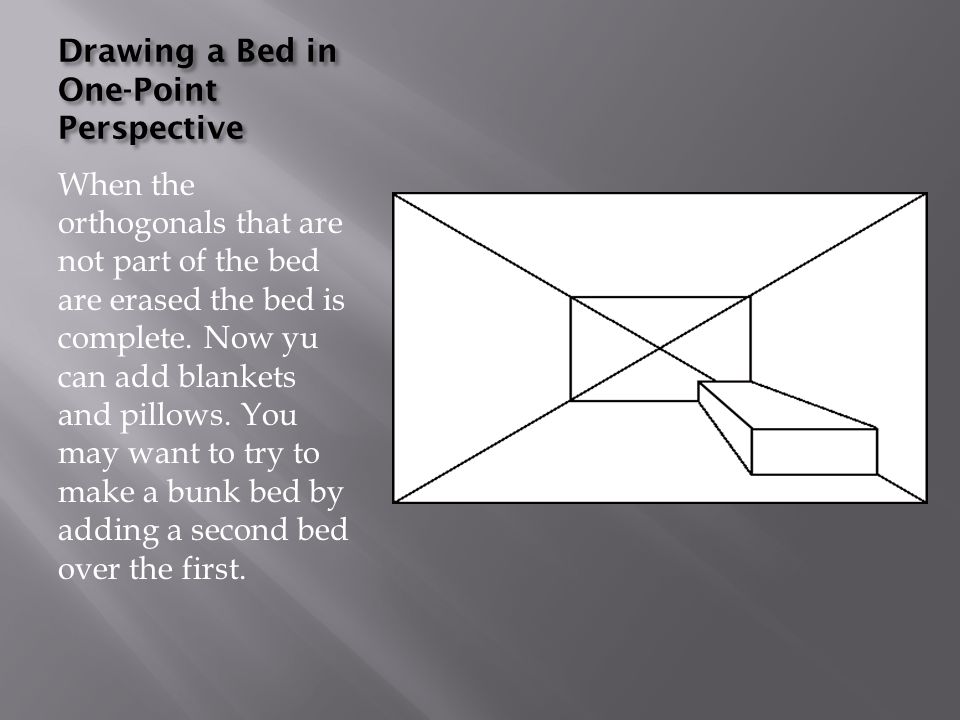 Drawing a Bed in One-Point Perspective

When the orthogonals that are not part of the bed are erased the bed is complete. Now yu can add blankets and pillows. You may want to try to make a bunk bed by adding a second bed over the first.